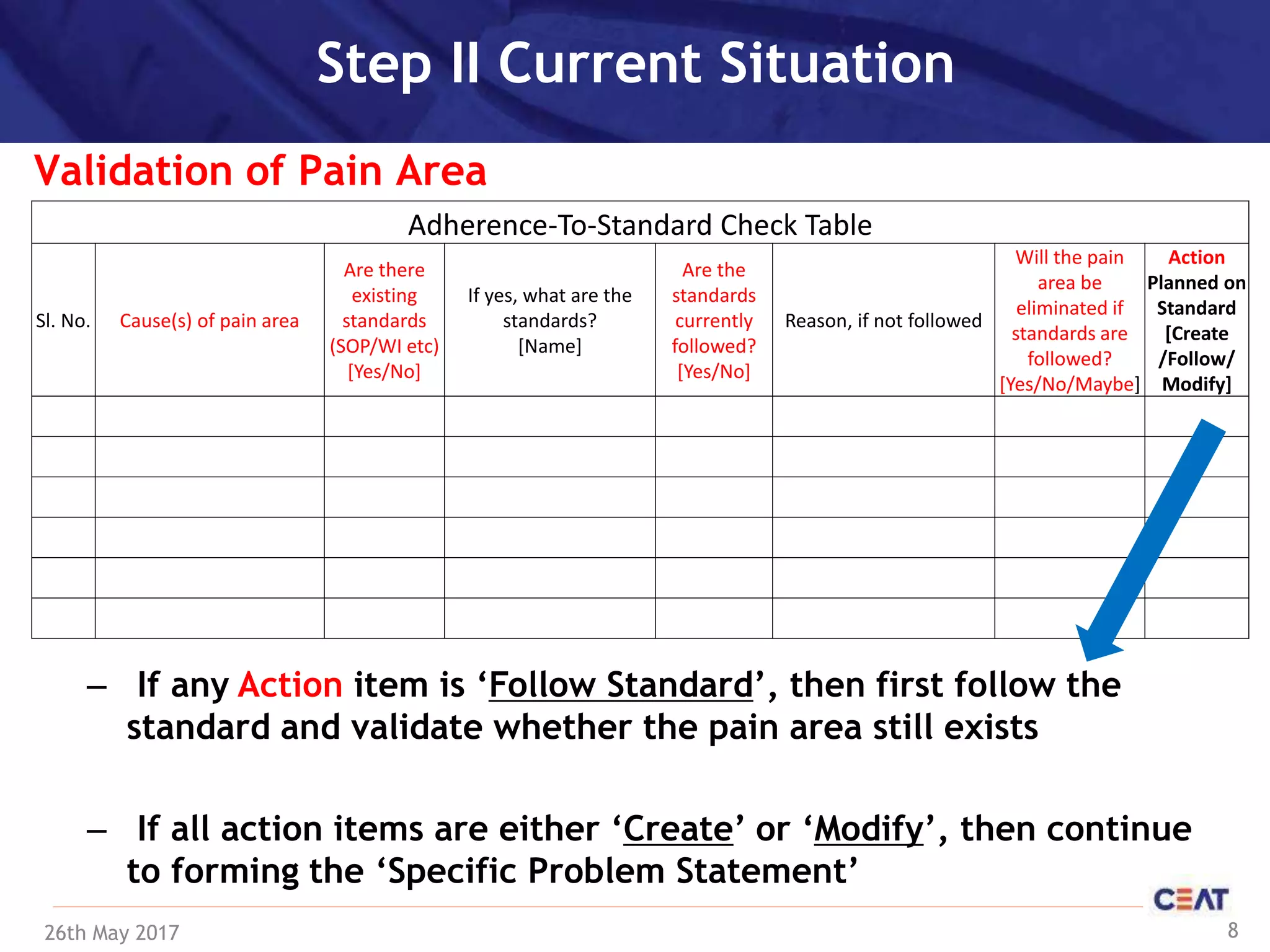 Step II Current Situation

Validation of Pain Area

Adherence-To-Standard Check Table

| Sl. No. | Cause(s) of pain area | Are there existing standards (SOP/WI etc) [Yes/No] | If yes, what are the standards? [Name] | Are the standards currently followed? [Yes/No] | Reason, if not followed | Will the pain area be eliminated if standards are followed? [Yes/No/Maybe] | Action Planned on Standard [Create /Follow/ Modify] |
|---|---|---|---|---|---|---|---|
| | | | | | | | |
| | | | | | | | |
| | | | | | | | |
| | | | | | | | |
| | | | | | | | |
| | | | | | | | |

– If any Action item is ‘Follow Standard’, then first follow the standard and validate whether the pain area still exists

– If all action items are either ‘Create’ or ‘Modify’, then continue to forming the ‘Specific Problem Statement’

CEAT

26th May 2017

8